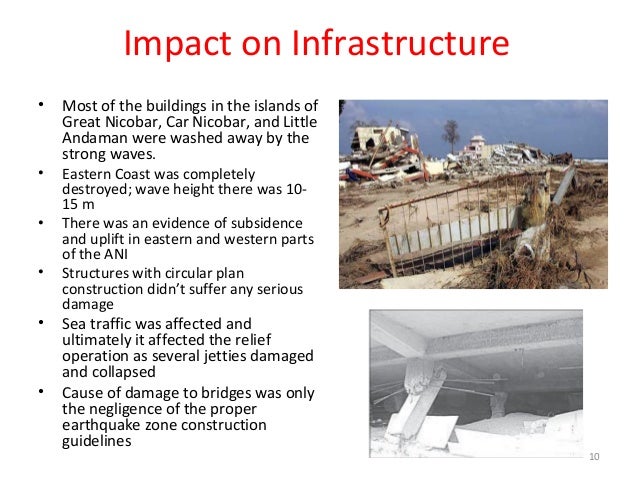 Impact on Infrastructure

• Most of the buildings in the islands of Great Nicobar, Car Nicobar, and Little Andaman were washed away by the strong waves.
• Eastern Coast was completely destroyed; wave height there was 10-15 m
• There was an evidence of subsidence and uplift in eastern and western parts of the ANI
• Structures with circular plan construction didn't suffer any serious damage
• Sea traffic was affected and ultimately it affected the relief operation as several jetties damaged and collapsed
• Cause of damage to bridges was only the negligence of the proper earthquake zone construction guidelines

10